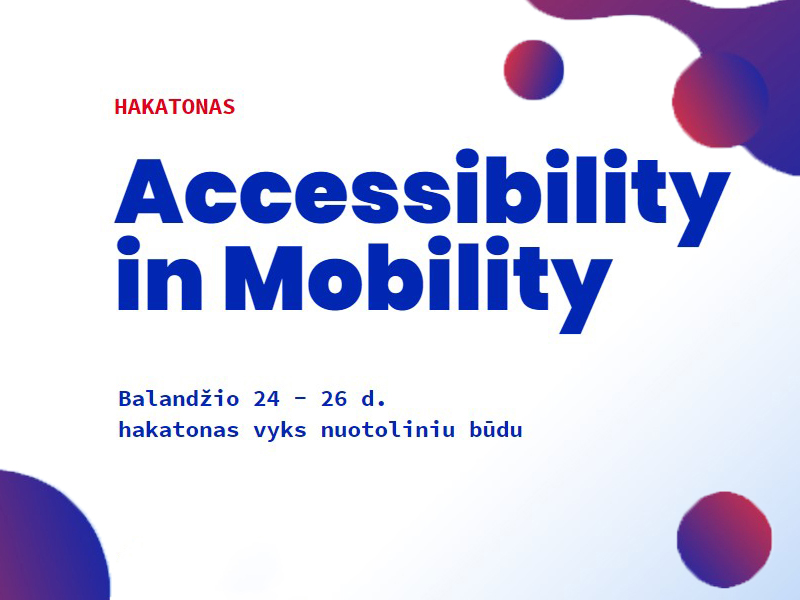 HAKATONAS

Accessibility in Mobility

Balandžio 24 - 26 d.
hakatonas vyks nuotoliniu būdu